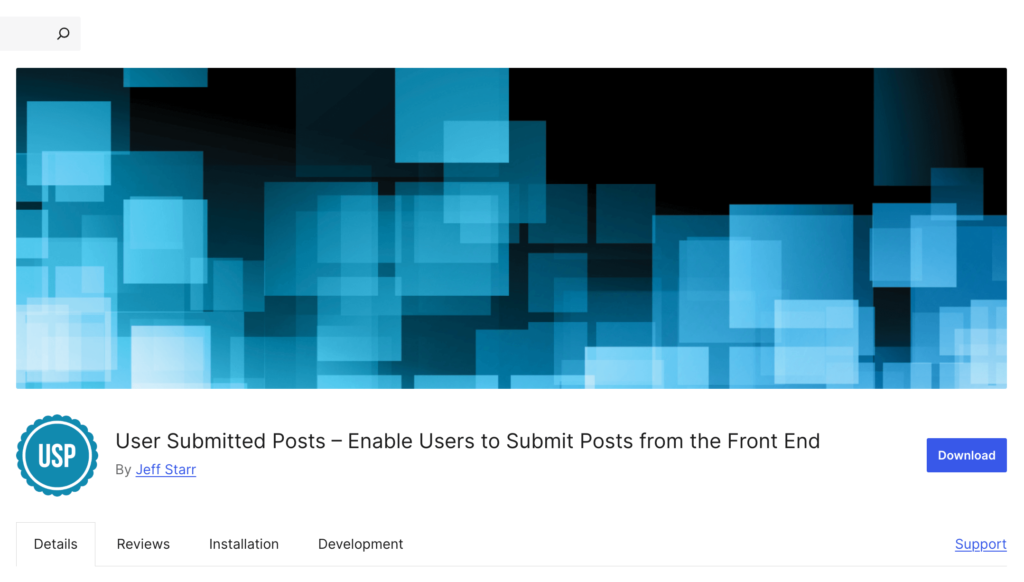 USP

User Submitted Posts – Enable Users to Submit Posts from the Front End

By Jeff Starr

Download

Details Reviews Installation Development

Support